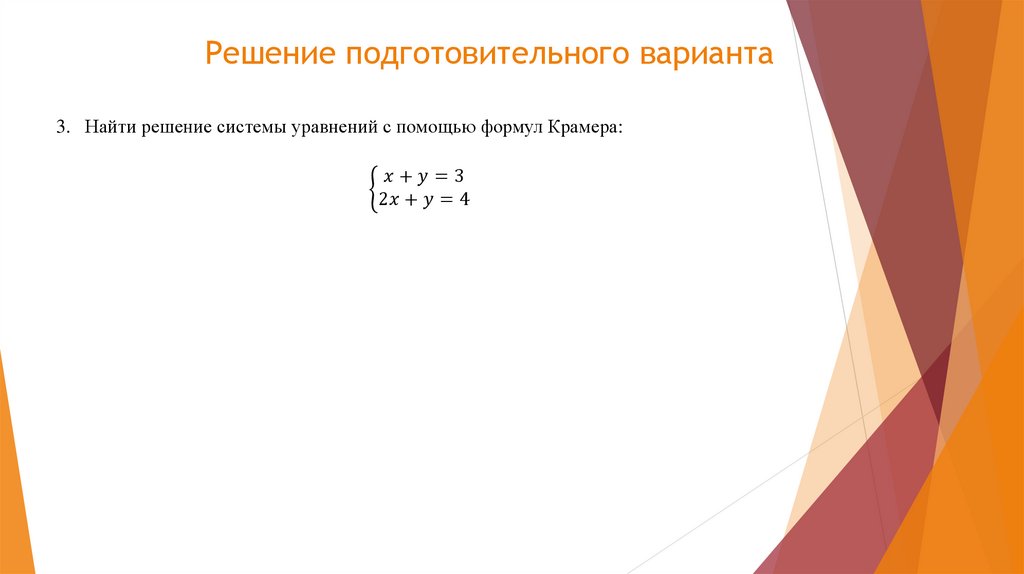 Решение подготовительного варианта

3. Найти решение системы уравнений с помощью формул Крамера:

$\begin{cases} x + y = 3 \\ 2x + y = 4 \end{cases}$